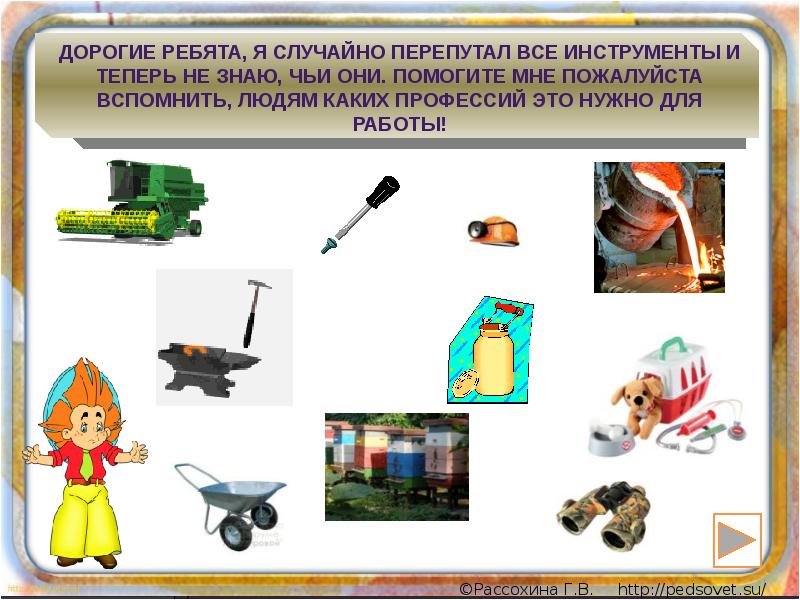 ДОРОГИЕ РЕБЯТА, Я СЛУЧАЙНО ПЕРЕПУТАЛ ВСЕ ИНСТРУМЕНТЫ И ТЕПЕРЬ НЕ ЗНАЮ, ЧЬИ ОНИ. ПОМОГИТЕ МНЕ ПОЖАЛУЙСТА ВСПОМНИТЬ, ЛЮДЯМ КАКИХ ПРОФЕССИЙ ЭТО НУЖНО ДЛЯ РАБОТЫ!

©Рассохина Г.В. http://pedsovet.su/